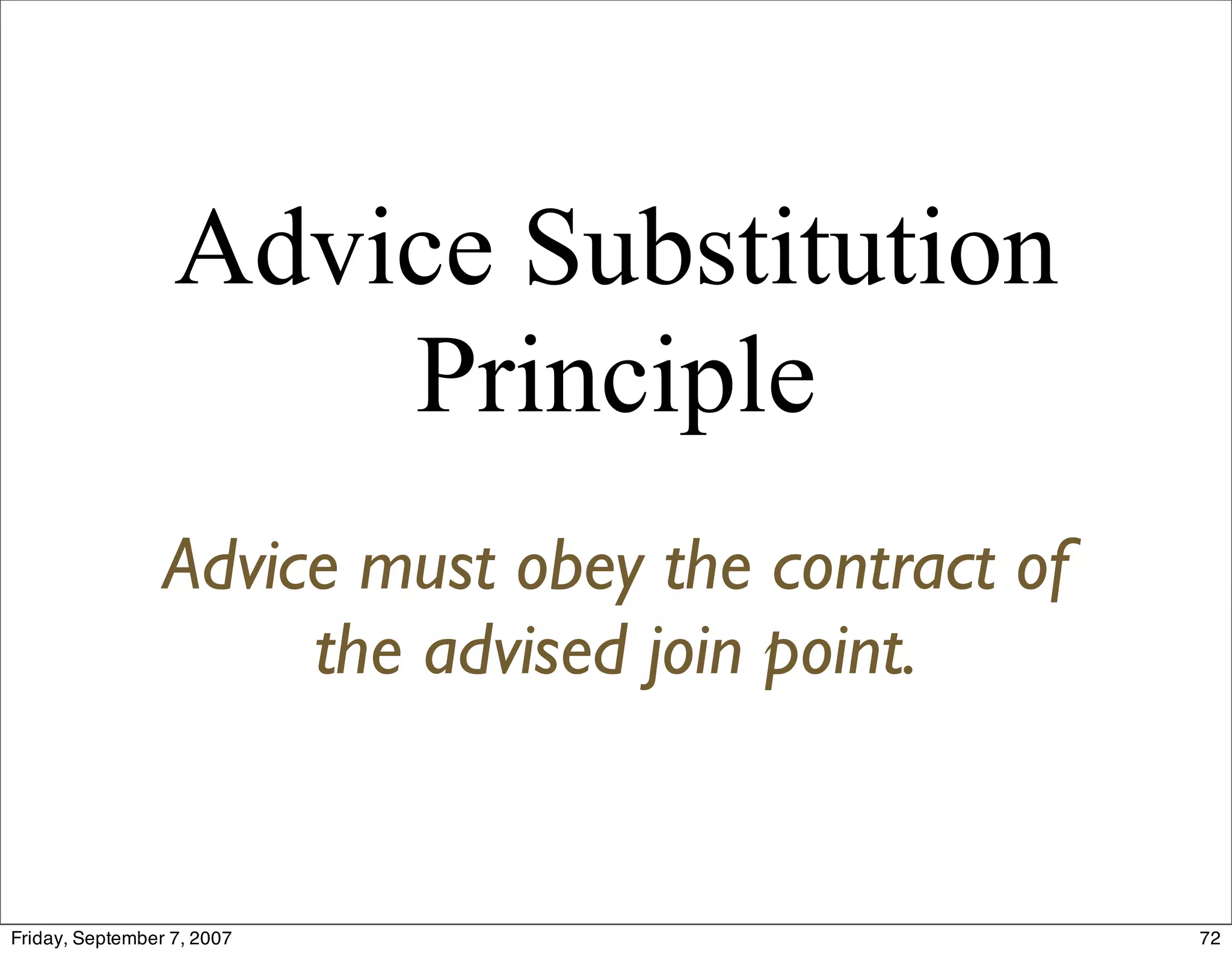 Advice Substitution Principle

Advice must obey the contract of the advised join point.

Friday, September 7, 2007

72